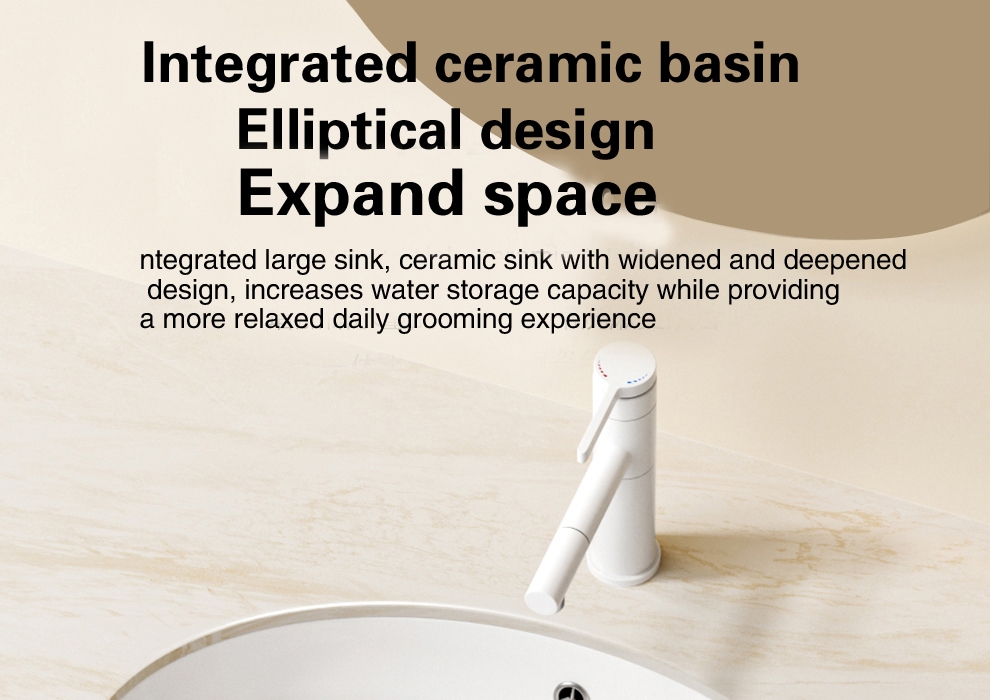 Integrated ceramic basin
Elliptical design
Expand space

ntegrated large sink, ceramic sink with widened and deepened design, increases water storage capacity while providing a more relaxed daily grooming experience